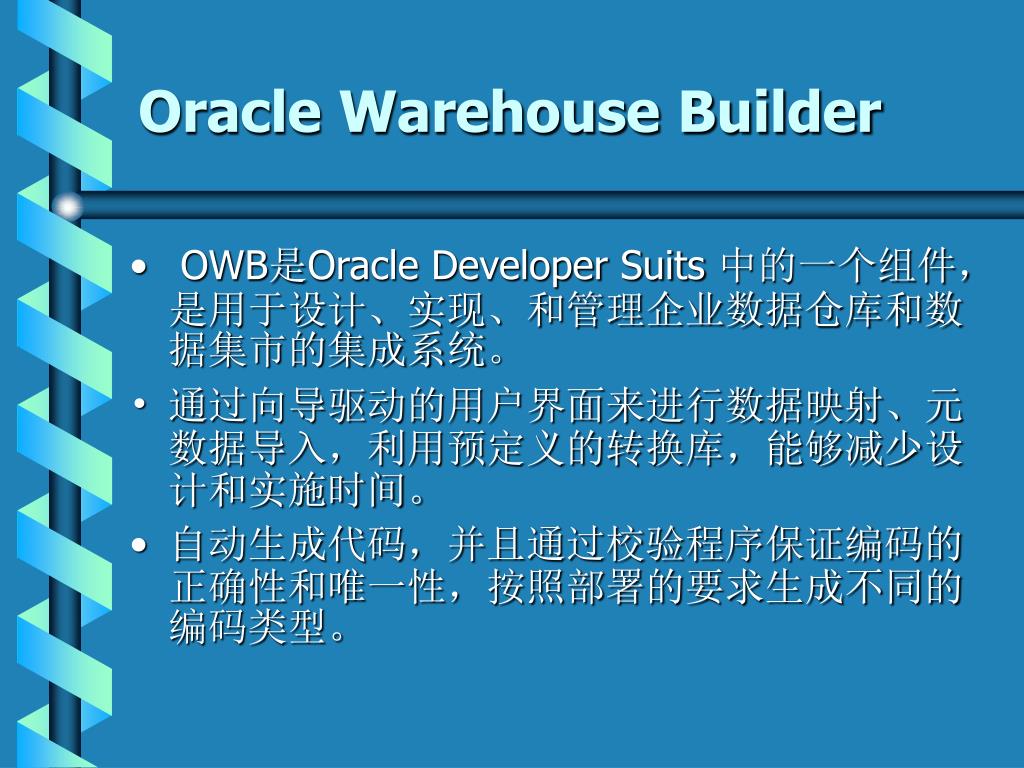 Oracle Warehouse Builder

• OWB是Oracle Developer Suits 中的一个组件，是用于设计、实现、和管理企业数据仓库和数据集市的集成系统。

• 通过向导驱动的用户界面来进行数据映射、元数据导入，利用预定义的转换库，能够减少设计和实施时间。

• 自动生成代码，并且通过校验程序保证编码的正确性和唯一性，按照部署的要求生成不同的编码类型。